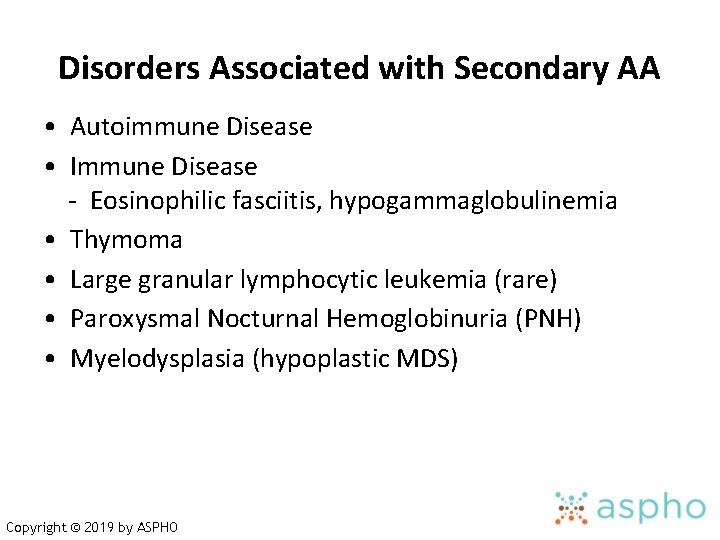 Disorders Associated with Secondary AA

• Autoimmune Disease
• Immune Disease
- Eosinophilic fasciitis, hypogammaglobulinemia
• Thymoma
• Large granular lymphocytic leukemia (rare)
• Paroxysmal Nocturnal Hemoglobinuria (PNH)
• Myelodysplasia (hypoplastic MDS)

Copyright © 2019 by ASPHO

aspho